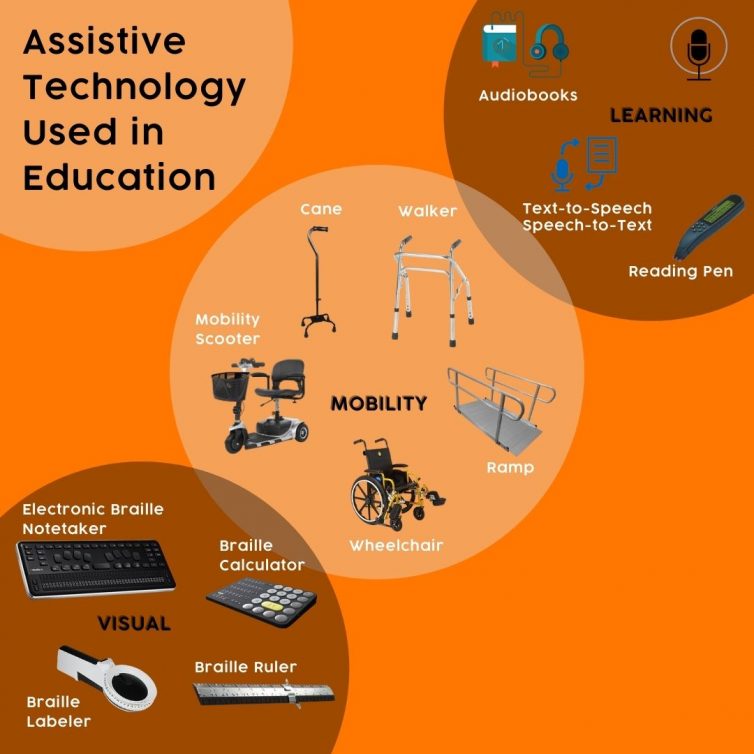 Assistive Technology Used in Education

Audiobooks

LEARNING

Text-to-Speech
Speech-to-Text

Reading Pen

Cane

Walker

Mobility Scooter

MOBILITY

Ramp

Wheelchair

Electronic Braille Notetaker

Braille Calculator

VISUAL

Braille Ruler

Braille Labeler